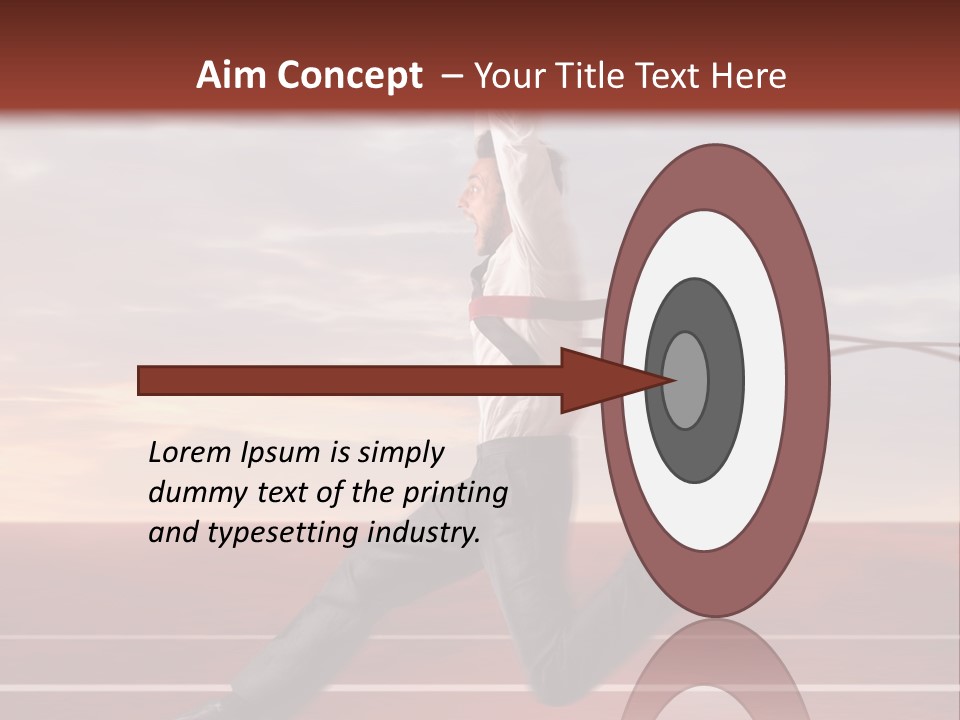 Aim Concept – Your Title Text Here

Lorem Ipsum is simply dummy text of the printing and typesetting industry.